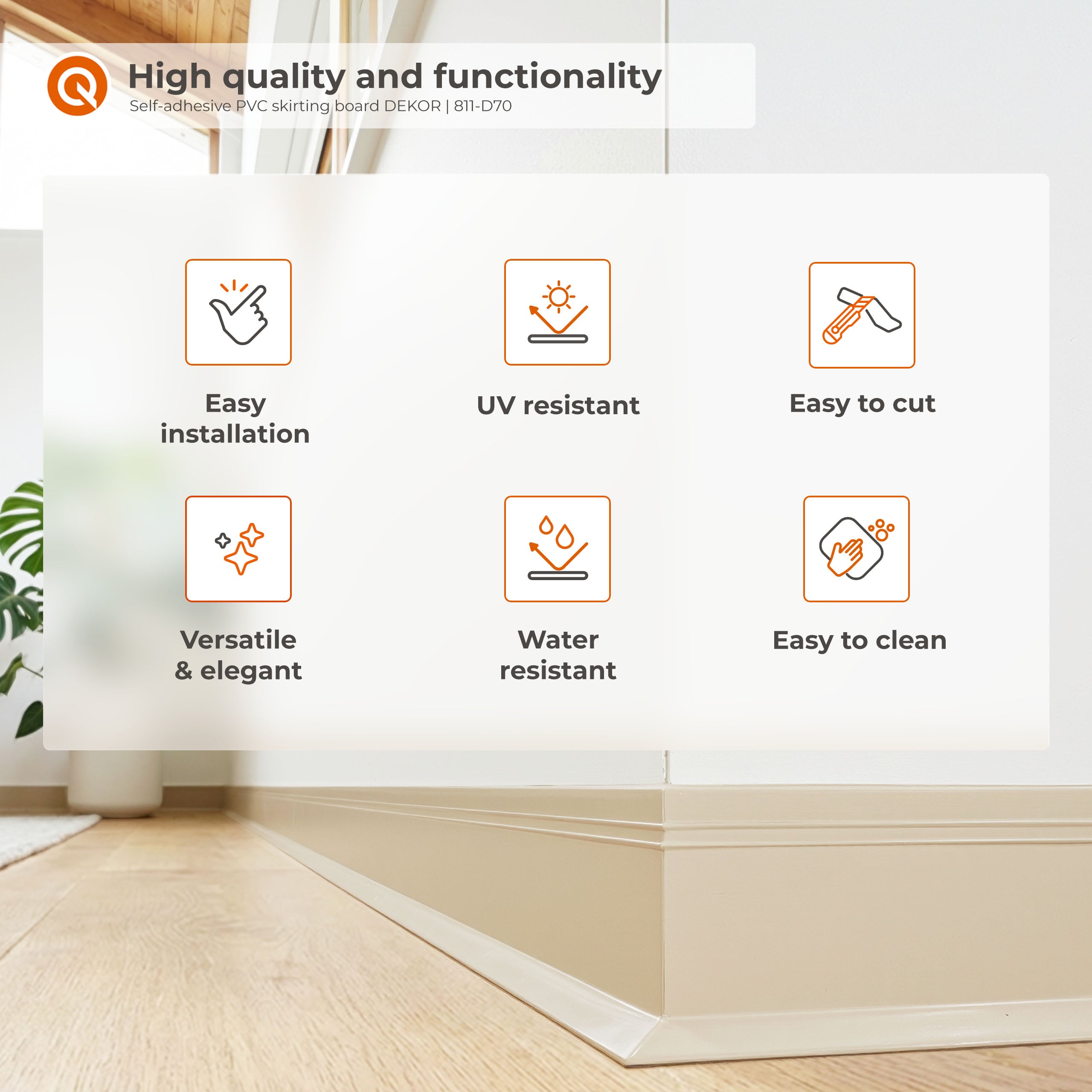 High quality and functionality
Self-adhesive PVC skirting board DEKOR | 811-D70

Easy installation

UV resistant

Easy to cut

Versatile & elegant

Water resistant

Easy to clean